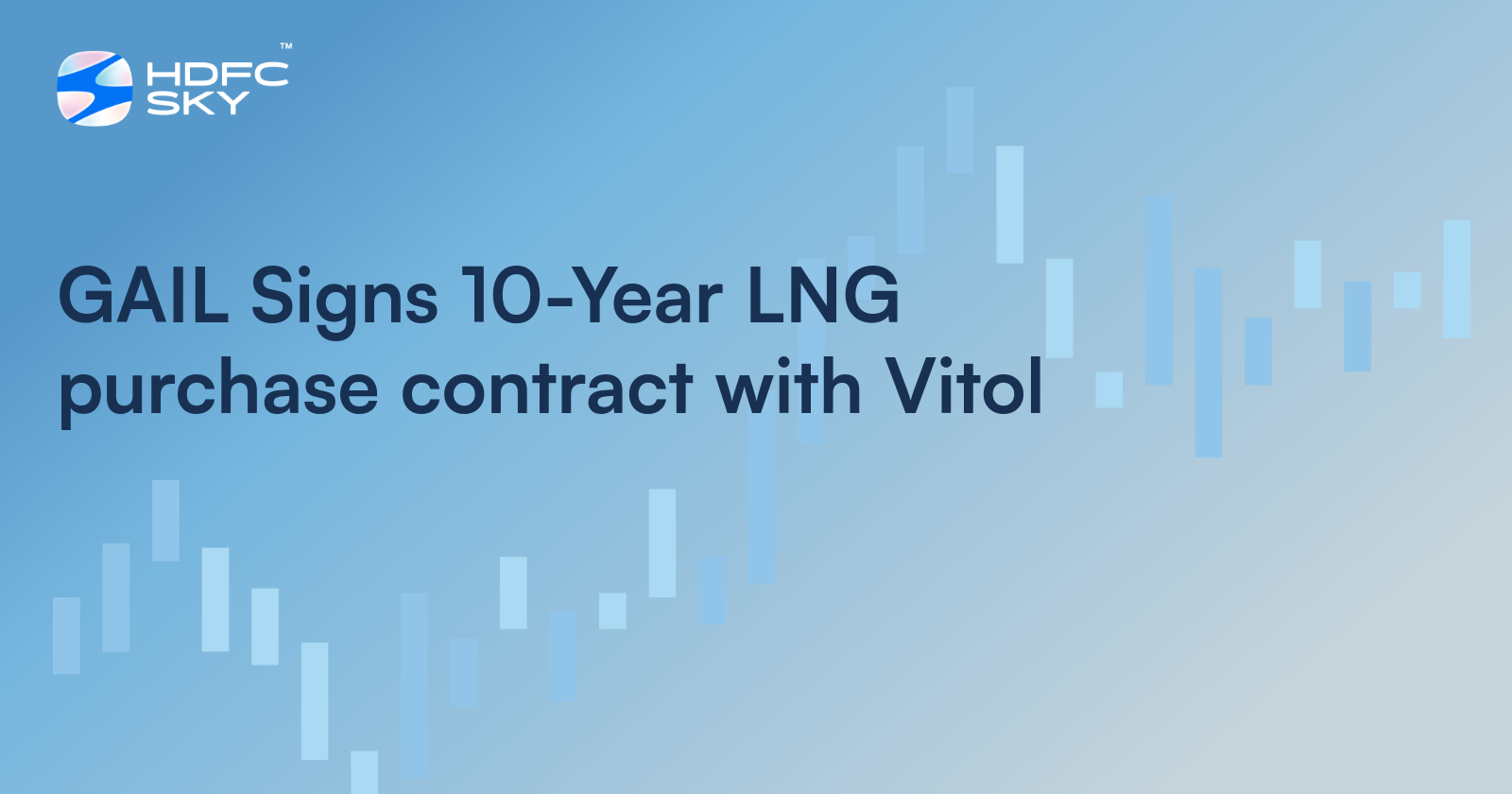 HDFC SKY™

GAIL Signs 10-Year LNG purchase contract with Vitol